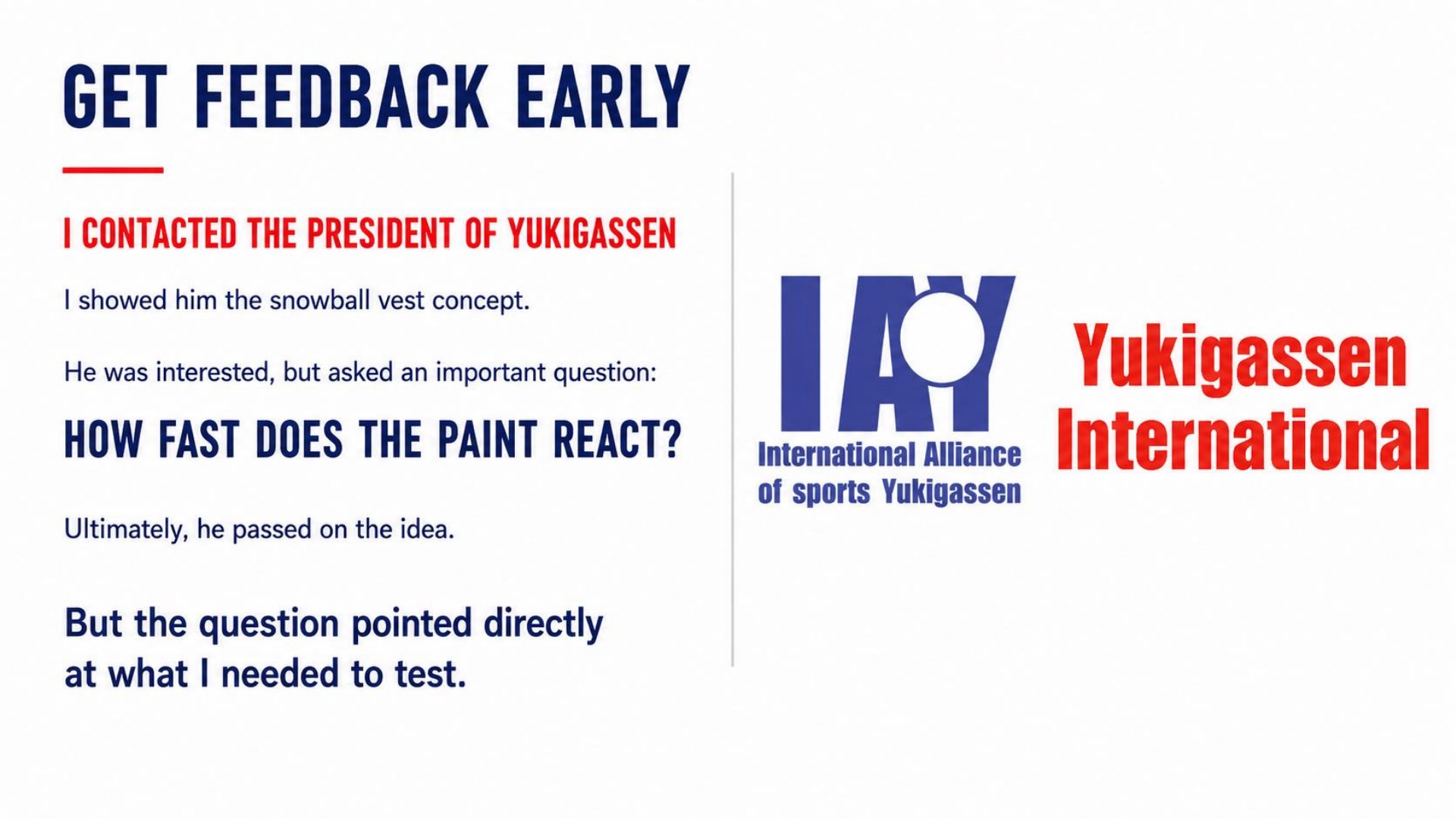 GET FEEDBACK EARLY

I CONTACTED THE PRESIDENT OF YUKIGASSEN

I showed him the snowball vest concept.

He was interested, but asked an important question:

HOW FAST DOES THE PAINT REACT?

Ultimately, he passed on the idea.

But the question pointed directly at what I needed to test.

IAY

International Alliance of sports Yukigassen

Yukigassen International